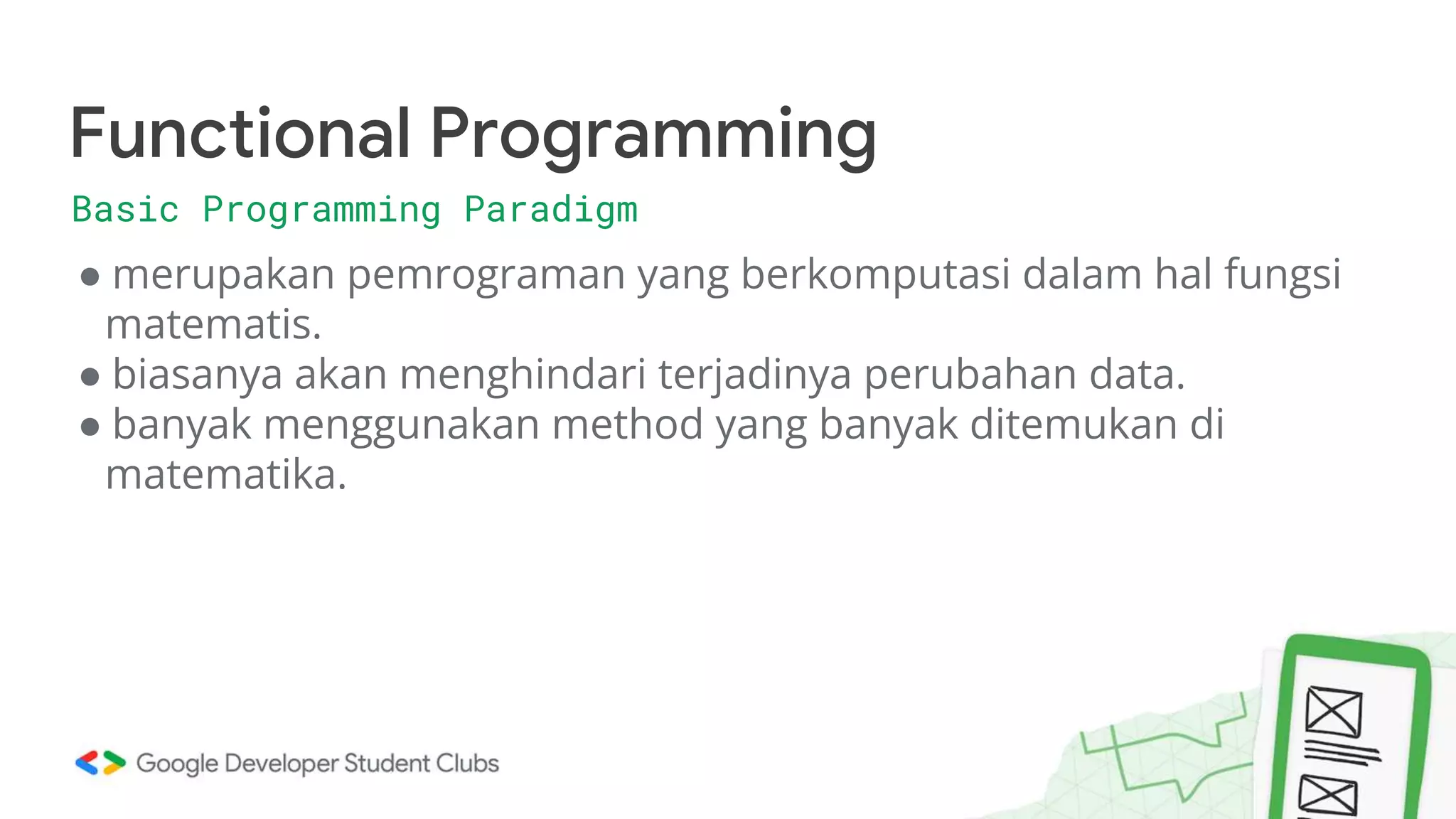 Functional Programming

Basic Programming Paradigm

● merupakan pemrograman yang berkomputasi dalam hal fungsi matematis.
● biasanya akan menghindari terjadinya perubahan data.
● banyak menggunakan method yang banyak ditemukan di matematika.

Google Developer Student Clubs